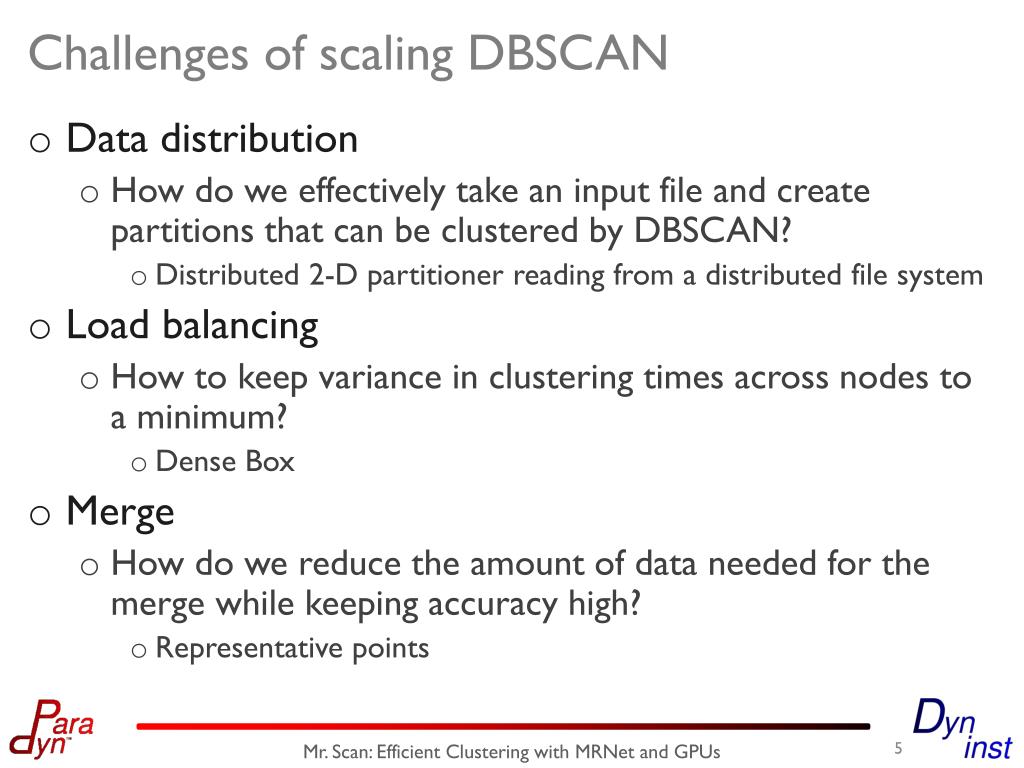 Challenges of scaling DBSCAN

o Data distribution

o How do we effectively take an input file and create partitions that can be clustered by DBSCAN?

o Distributed 2-D partitioner reading from a distributed file system

o Load balancing

o How to keep variance in clustering times across nodes to a minimum?

o Dense Box

o Merge

o How do we reduce the amount of data needed for the merge while keeping accuracy high?

o Representative points

Para dyn

Mr. Scan: Efficient Clustering with MRNet and GPUs

5

Dyn inst